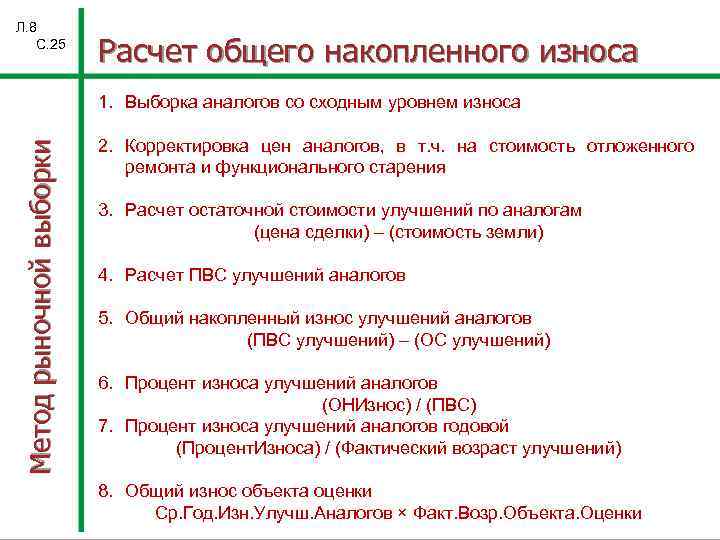 Л.8
С.25

Расчет общего накопленного износа

Метод рыночной выборки

1. Выборка аналогов со сходным уровнем износа

2. Корректировка цен аналогов, в т.ч. на стоимость отложенного ремонта и функционального старения

3. Расчет остаточной стоимости улучшений по аналогам
(цена сделки) – (стоимость земли)

4. Расчет ПВС улучшений аналогов

5. Общий накопленный износ улучшений аналогов
(ПВС улучшений) – (ОС улучшений)

6. Процент износа улучшений аналогов
(ОНИзнос) / (ПВС)

7. Процент износа улучшений аналогов годовой
(ПроцентИзноса) / (Фактический возраст улучшений)

8. Общий износ объекта оценки
Ср.Год.Изн.Улучш.Аналогов × Факт.Возр.Объекта.Оценки